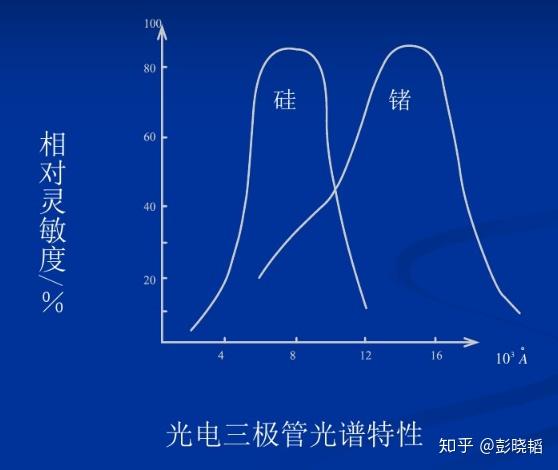 相对灵敏度/%

100
80
60
40
20

硅
锗

4
8
12
16
$10^3 \mathring{A}$

光电三极管光谱特性

知乎 @彭晓韬